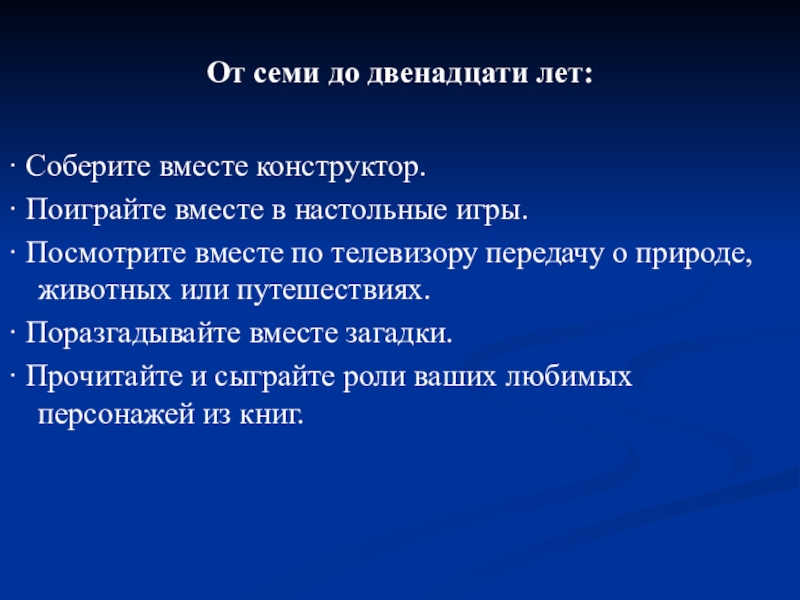 От семи до двенадцати лет:

· Соберите вместе конструктор.
· Поиграйте вместе в настольные игры.
· Посмотрите вместе по телевизору передачу о природе, животных или путешествиях.
· Поразгадывайте вместе загадки.
· Прочитайте и сыграйте роли ваших любимых персонажей из книг.